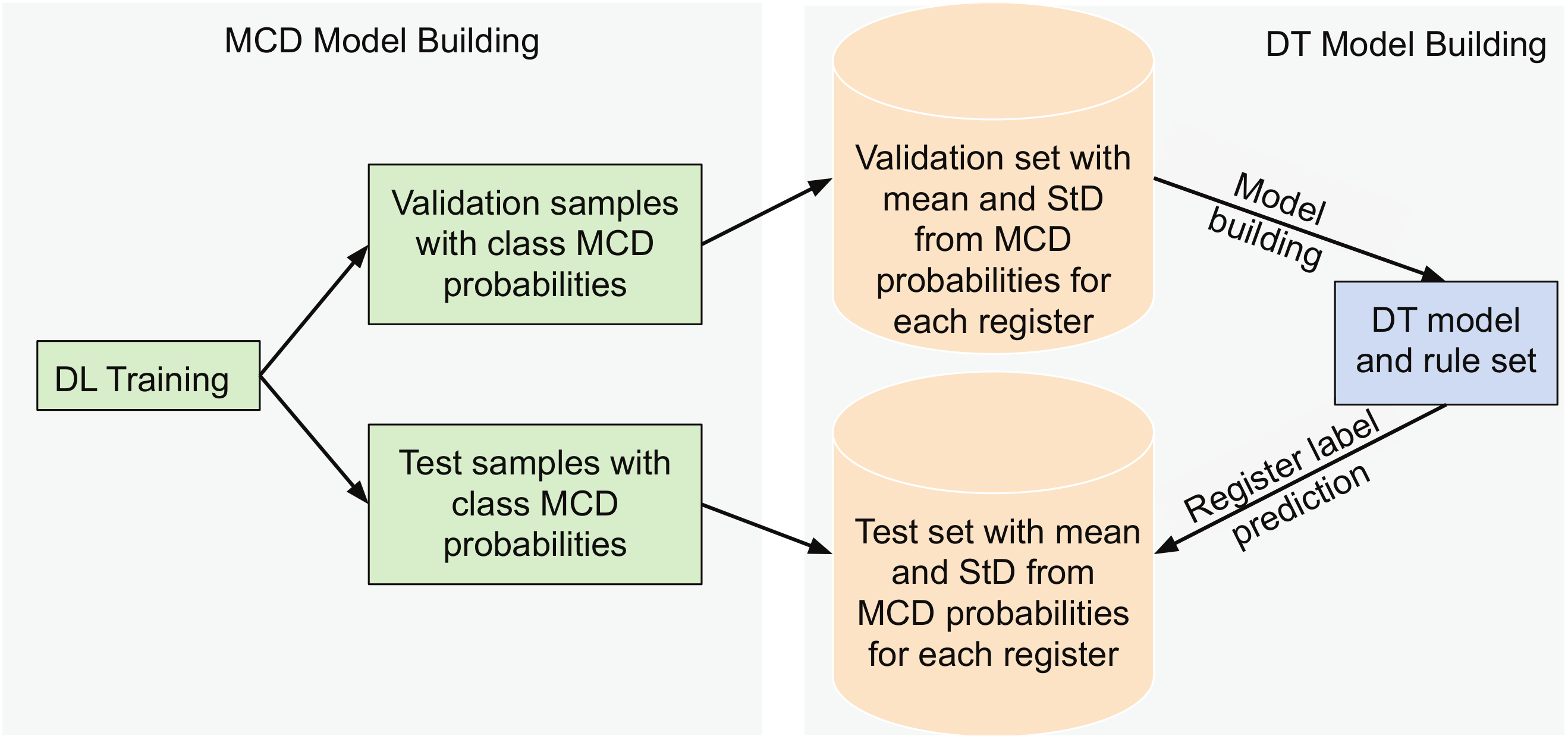 MCD Model Building

DL Training

Validation samples with class MCD probabilities

Test samples with class MCD probabilities

DT Model Building

Validation set with mean and StD from MCD probabilities for each register

Model building

DT model and rule set

Register label prediction

Test set with mean and StD from MCD probabilities for each register